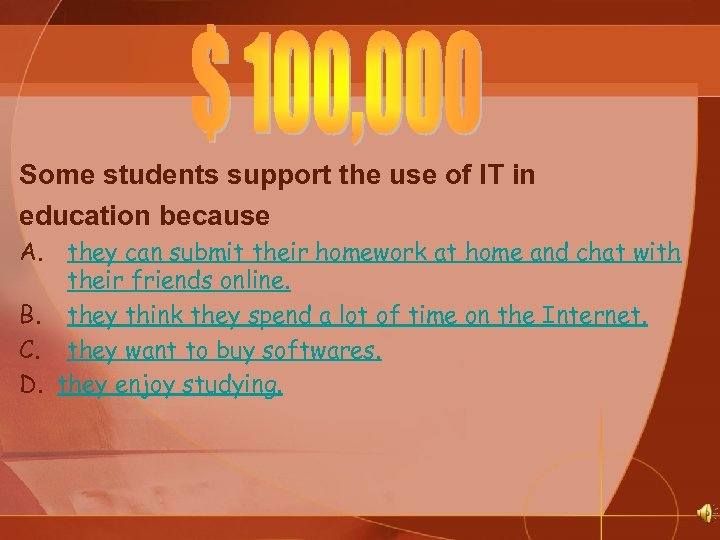 $ 100,000

Some students support the use of IT in education because

A. they can submit their homework at home and chat with their friends online.

B. they think they spend a lot of time on the Internet.

C. they want to buy softwares.

D. they enjoy studying.